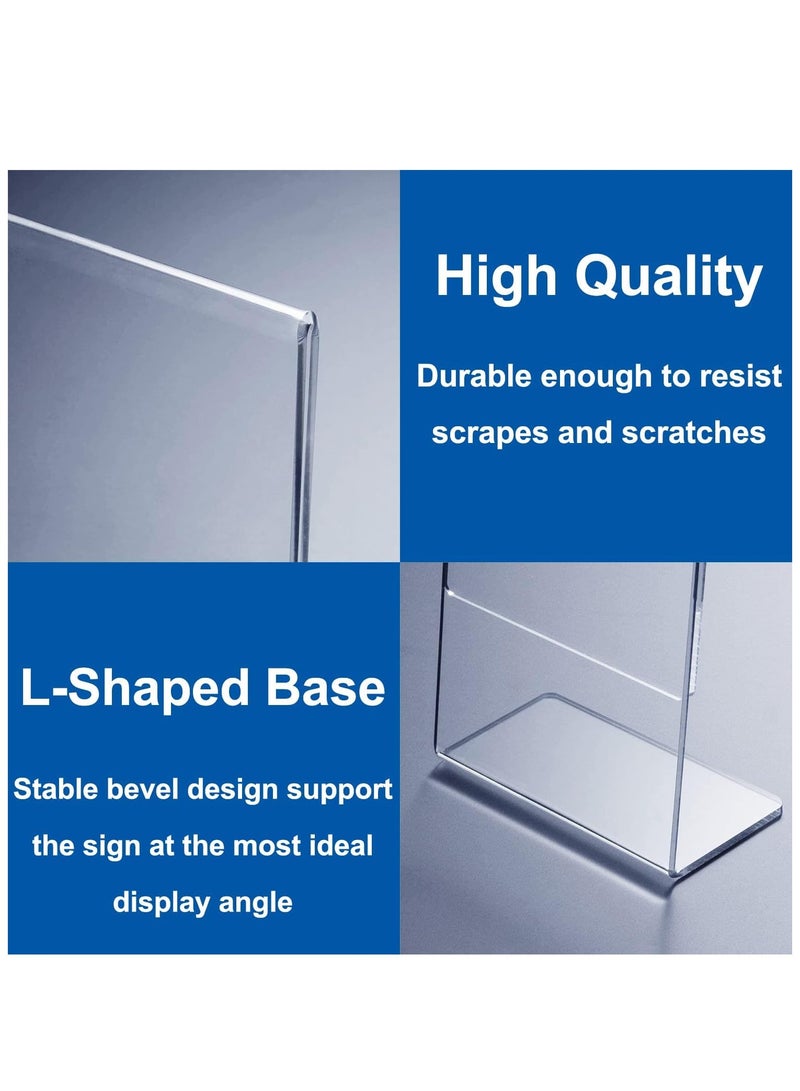 High Quality

Durable enough to resist scrapes and scratches

L-Shaped Base

Stable bevel design support the sign at the most ideal display angle